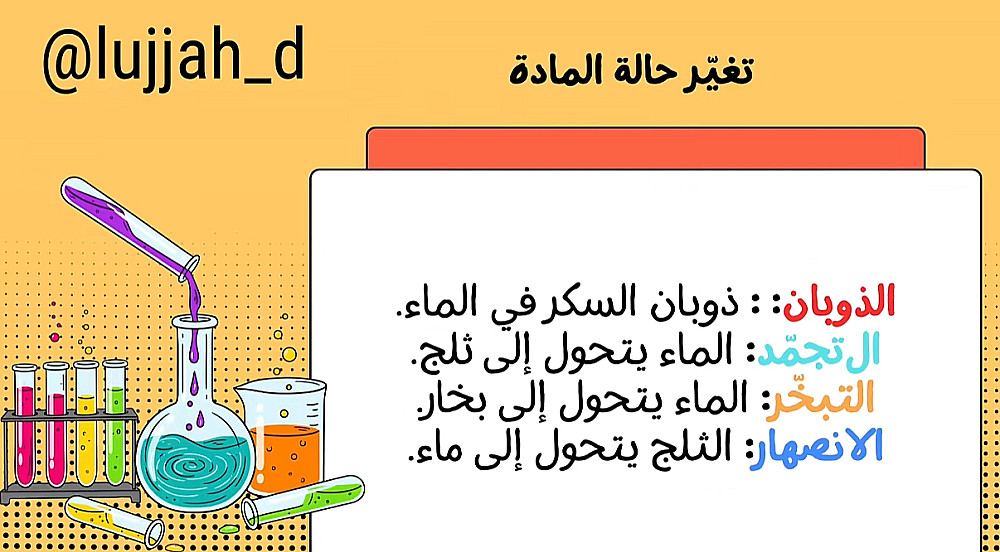 @lujjah_d

تغيّر حالة المادة

الذوبان: : ذوبان السكر في الماء.
التجمّد: الماء يتحول إلى ثلج.
التبخّر: الماء يتحول إلى بخار.
الانصهار: الثلج يتحول إلى ماء.